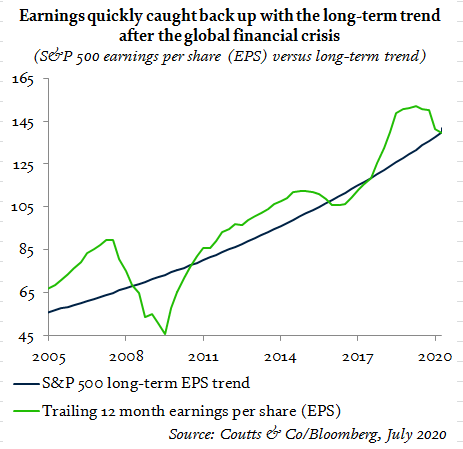 Earnings quickly caught back up with the long-term trend after the global financial crisis
(S&P 500 earnings per share (EPS) versus long-term trend)

165
145
125
105
85
65
45

2005
2008
2011
2014
2017
2020

S&P 500 long-term EPS trend
Trailing 12 month earnings per share (EPS)

Source: Coutts & Co/Bloomberg, July 2020